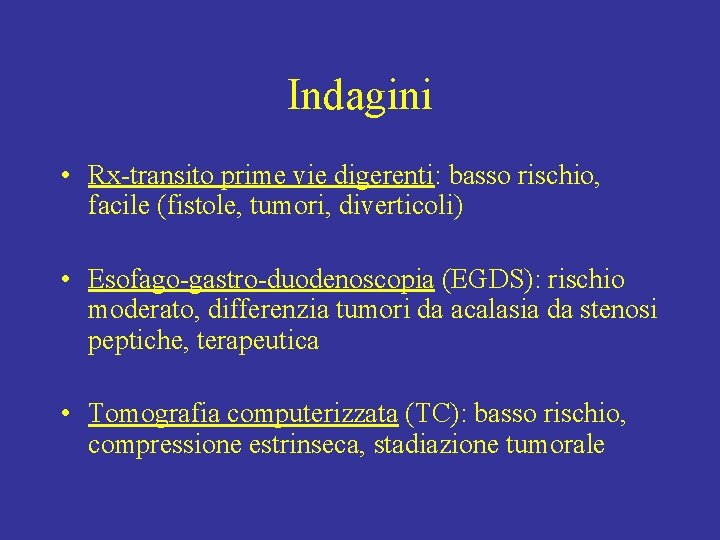 Indagini

• Rx-transito prime vie digerenti: basso rischio, facile (fistole, tumori, diverticoli)

• Esofago-gastro-duodenoscopia (EGDS): rischio moderato, differenzia tumori da acalasia da stenosi peptiche, terapeutica

• Tomografia computerizzata (TC): basso rischio, compressione estrinseca, stadiazione tumorale